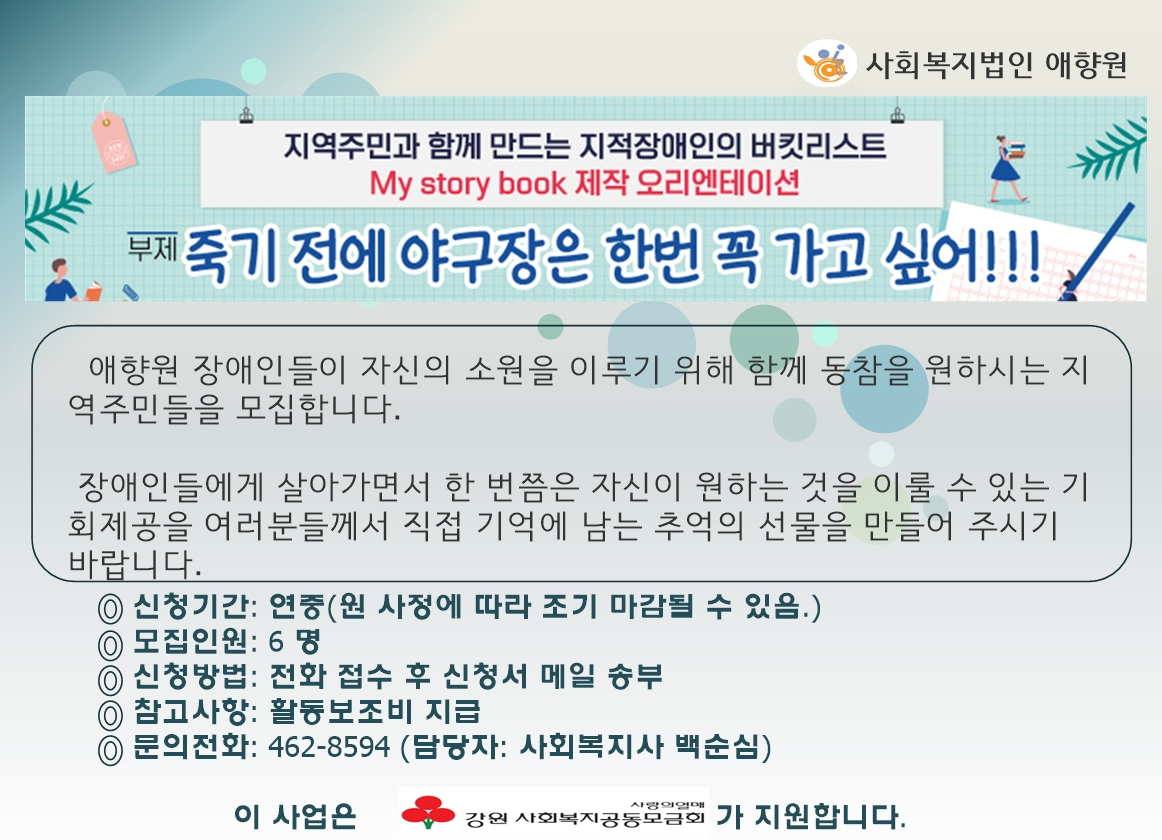 사회복지법인 애향원

지역주민과 함께 만드는 지적장애인의 버킷리스트
My story book 제작 오리엔테이션
부제 죽기 전에 야구장은 한번 꼭 가고 싶어!!!

애향원 장애인들이 자신의 소원을 이루기 위해 함께 동참을 원하시는 지역주민들을 모집합니다.

장애인들에게 살아가면서 한 번쯤은 자신이 원하는 것을 이룰 수 있는 기회제공을 여러분들께서 직접 기억에 남는 추억의 선물을 만들어 주시기 바랍니다.

◎ 신청기간: 연중(원 사정에 따라 조기 마감될 수 있음.)
◎ 모집인원: 6 명
◎ 신청방법: 전화 접수 후 신청서 메일 송부
◎ 참고사항: 활동보조비 지급
◎ 문의전화: 462-8594 (담당자: 사회복지사 백순심)

이 사업은 사랑의열매 강원 사회복지공동모금회 가 지원합니다.